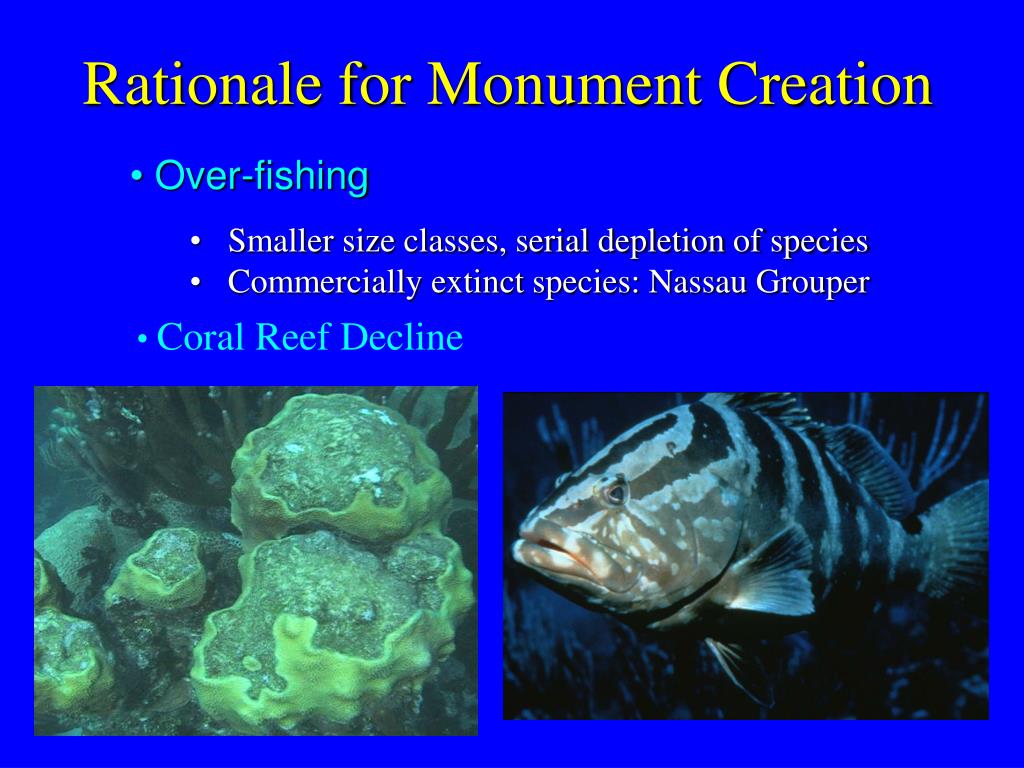 Rationale for Monument Creation

• Over-fishing

• Smaller size classes, serial depletion of species
• Commercially extinct species: Nassau Grouper

• Coral Reef Decline